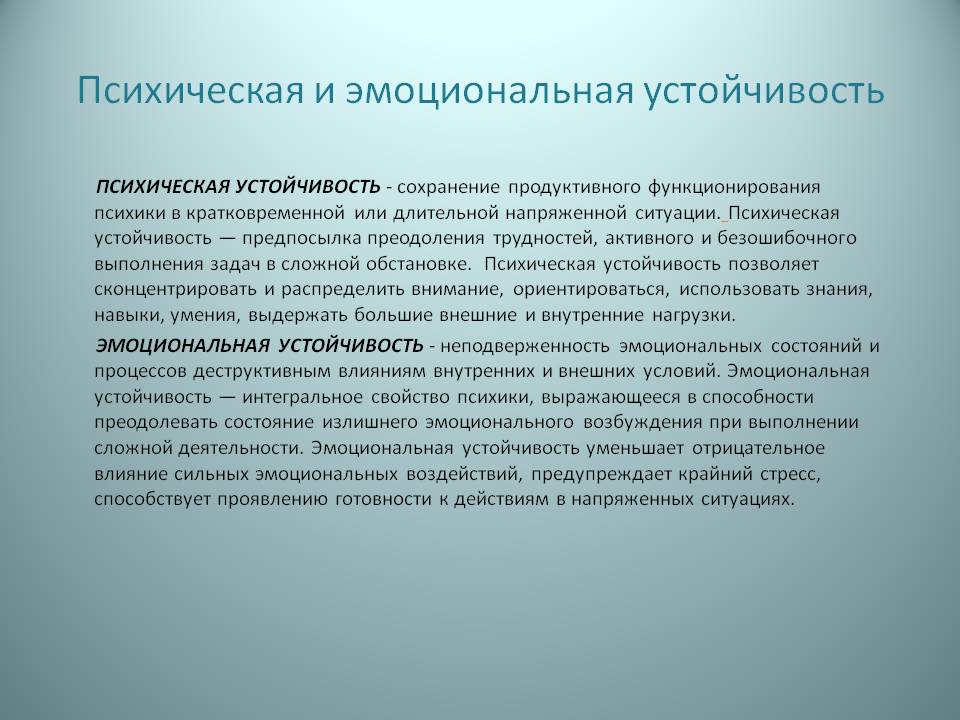 Психическая и эмоциональная устойчивость

ПСИХИЧЕСКАЯ УСТОЙЧИВОСТЬ - сохранение продуктивного функционирования психики в кратковременной или длительной напряженной ситуации. Психическая устойчивость — предпосылка преодоления трудностей, активного и безошибочного выполнения задач в сложной обстановке. Психическая устойчивость позволяет сконцентрировать и распределить внимание, ориентироваться, использовать знания, навыки, умения, выдержать большие внешние и внутренние нагрузки.

ЭМОЦИОНАЛЬНАЯ УСТОЙЧИВОСТЬ - неподверженность эмоциональных состояний и процессов деструктивным влияниям внутренних и внешних условий. Эмоциональная устойчивость — интегральное свойство психики, выражающееся в способности преодолевать состояние излишнего эмоционального возбуждения при выполнении сложной деятельности. Эмоциональная устойчивость уменьшает отрицательное влияние сильных эмоциональных воздействий, предупреждает крайний стресс, способствует проявлению готовности к действиям в напряженных ситуациях.